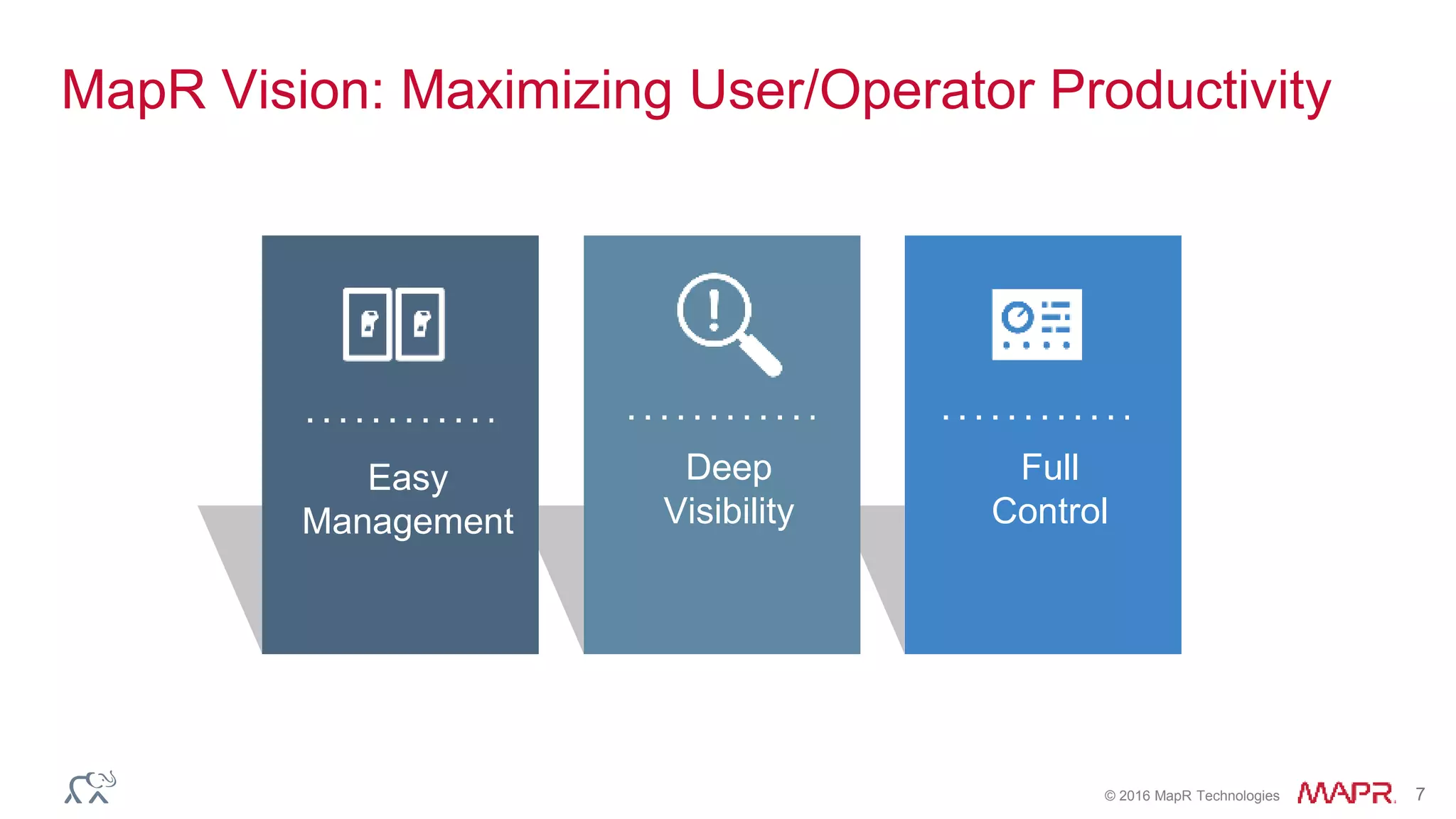 MapR Vision: Maximizing User/Operator Productivity

Easy Management

Deep Visibility

Full Control

© 2016 MapR Technologies MAPR. 7